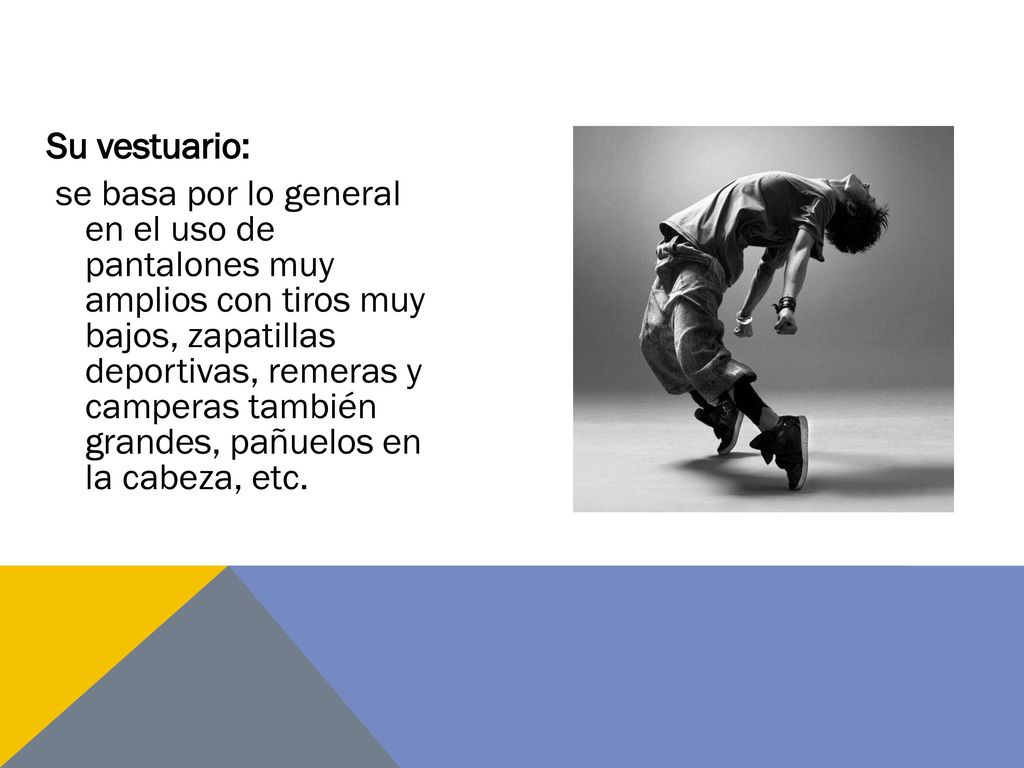 Su vestuario:

se basa por lo general en el uso de pantalones muy amplios con tiros muy bajos, zapatillas deportivas, remeras y camperas también grandes, pañuelos en la cabeza, etc.